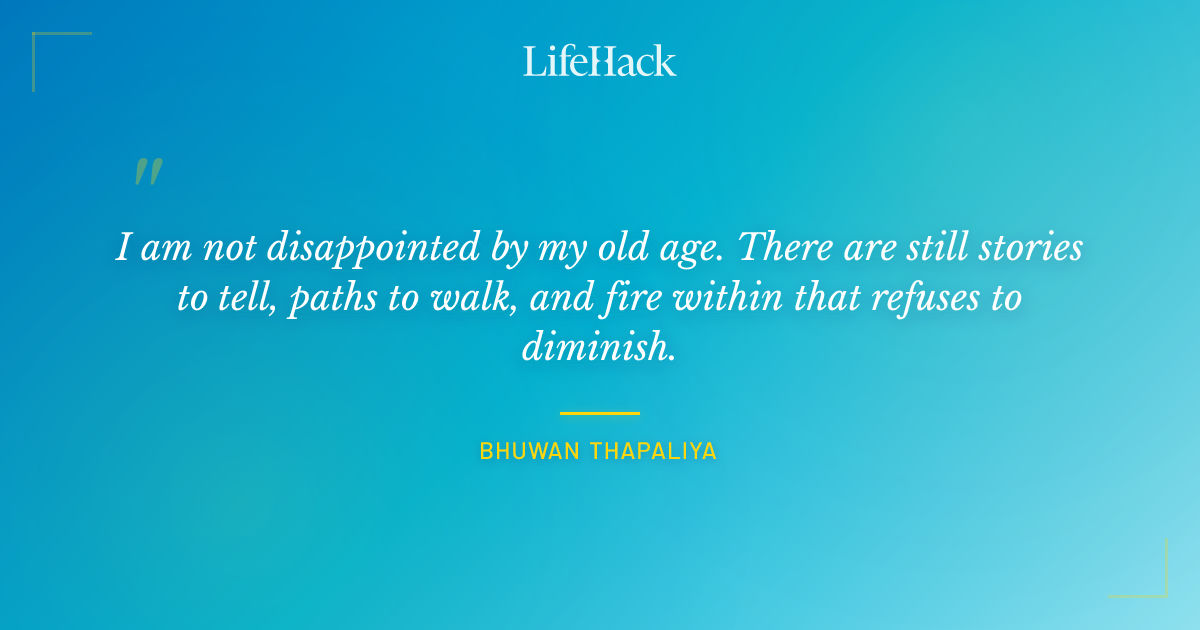 LifeHack

"

I am not disappointed by my old age. There are still stories to tell, paths to walk, and fire within that refuses to diminish.

BHUWAN THAPALIYA